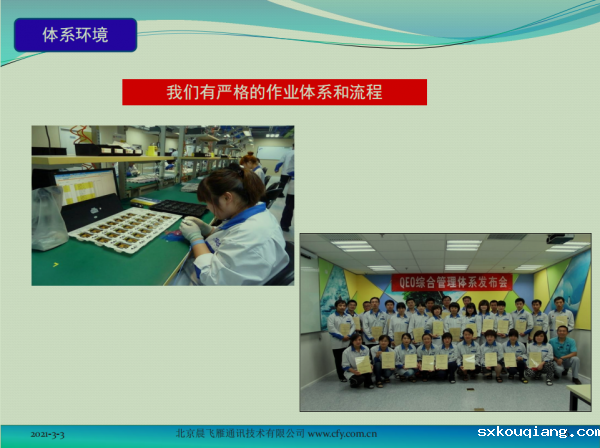 体系环境

我们有严格的作业体系和流程

QEO综合管理体系发布会

2021-3-3

北京晨飞雁通讯技术有限公司 www.cfy.com.cn

sxkouqiang.com